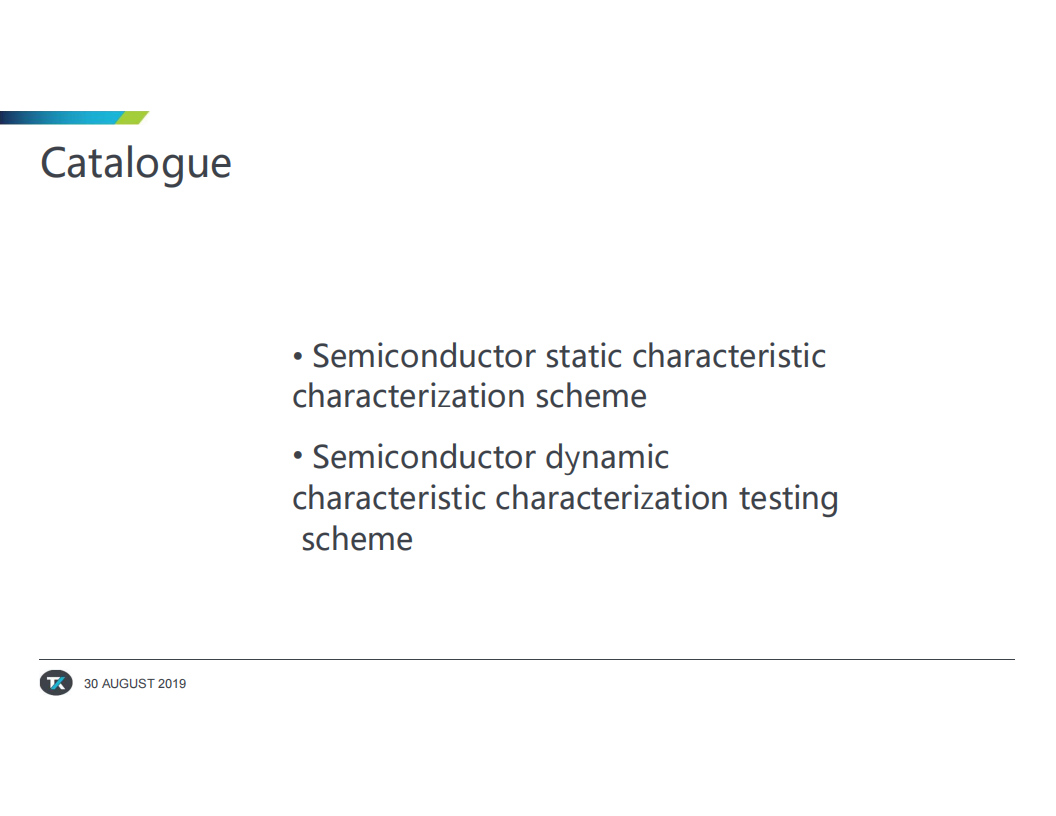 Catalogue

• Semiconductor static characteristic characterization scheme

• Semiconductor dynamic characteristic characterization testing scheme

TK 30 AUGUST 2019